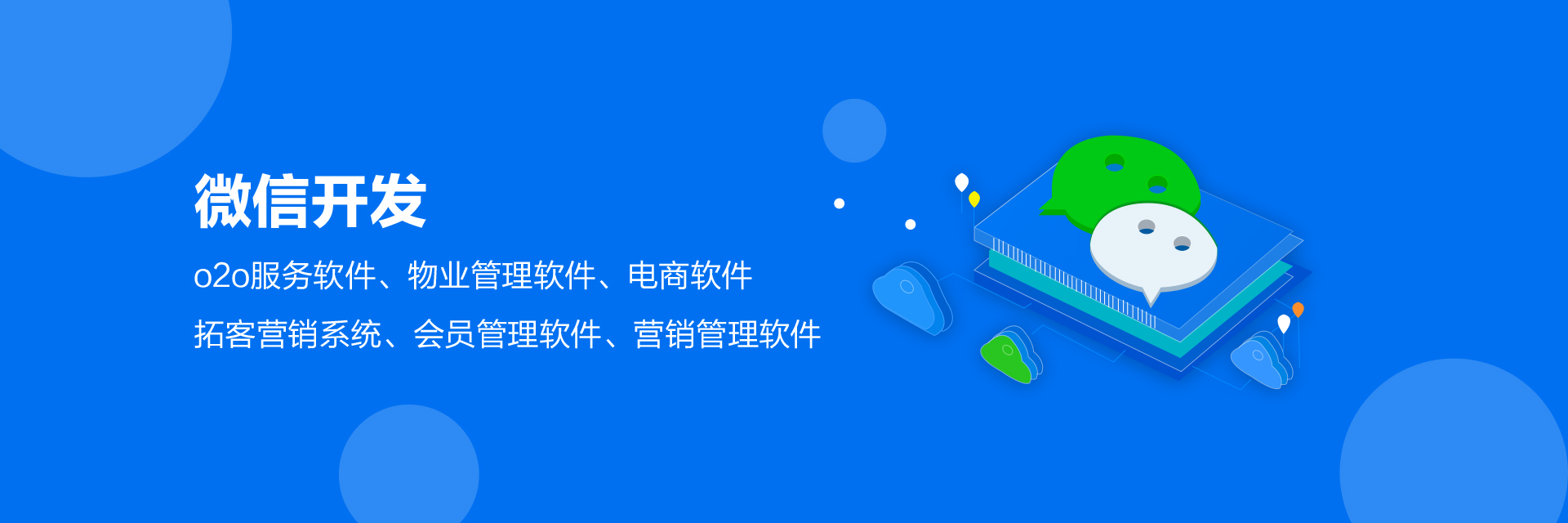 微信开发

o2o服务软件、物业管理软件、电商软件

拓客营销系统、会员管理软件、营销管理软件